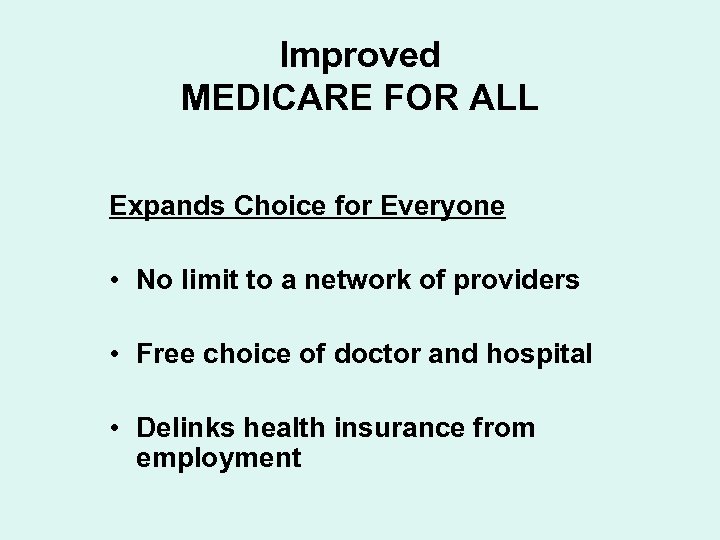 Improved
MEDICARE FOR ALL

Expands Choice for Everyone

• No limit to a network of providers

• Free choice of doctor and hospital

• Delinks health insurance from employment